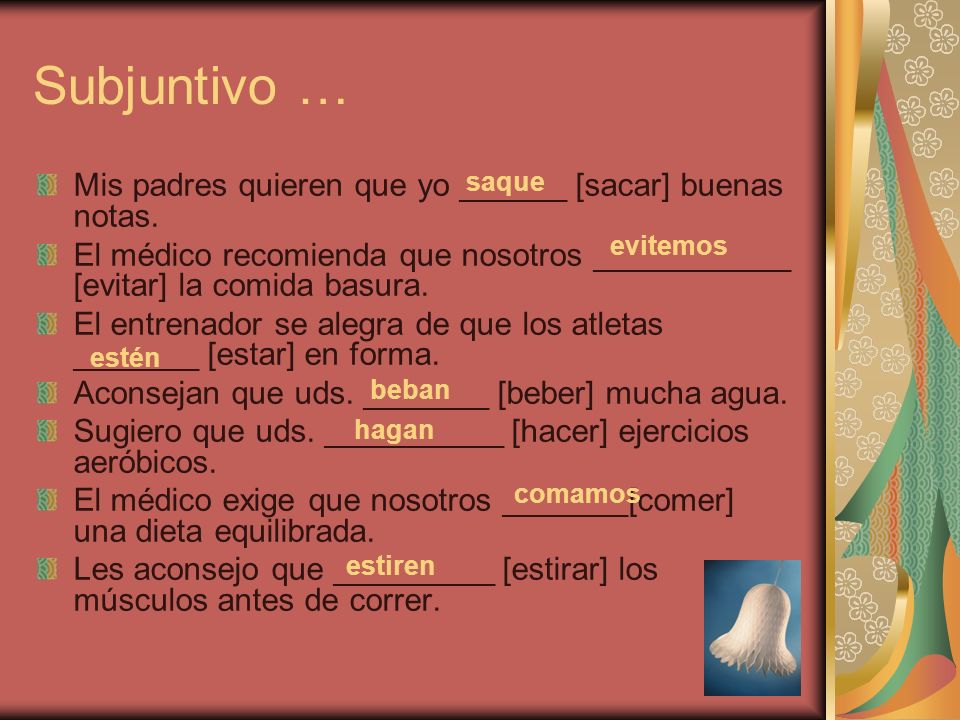 Subjuntivo …

Mis padres quieren que yo saque [sacar] buenas notas.

El médico recomienda que nosotros evitemos [evitar] la comida basura.

El entrenador se alegra de que los atletas estén [estar] en forma.

Aconsejan que uds. beban [beber] mucha agua.

Sugiero que uds. hagan [hacer] ejercicios aeróbicos.

El médico exige que nosotros comamos [comer] una dieta equilibrada.

Les aconsejo que estiren [estirar] los músculos antes de correr.